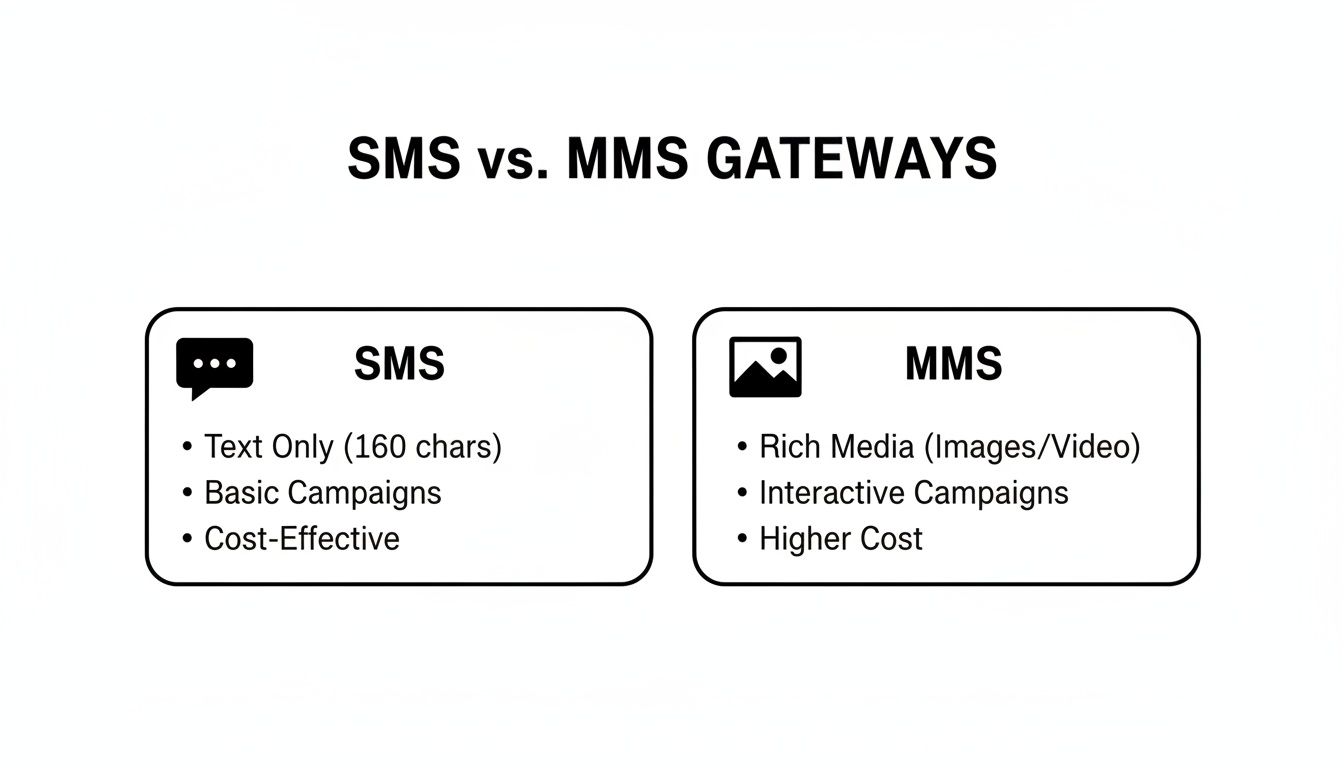 SMS vs. MMS GATEWAYS

SMS

• Text Only (160 chars)
• Basic Campaigns
• Cost-Effective

MMS

• Rich Media (Images/Video)
• Interactive Campaigns
• Higher Cost